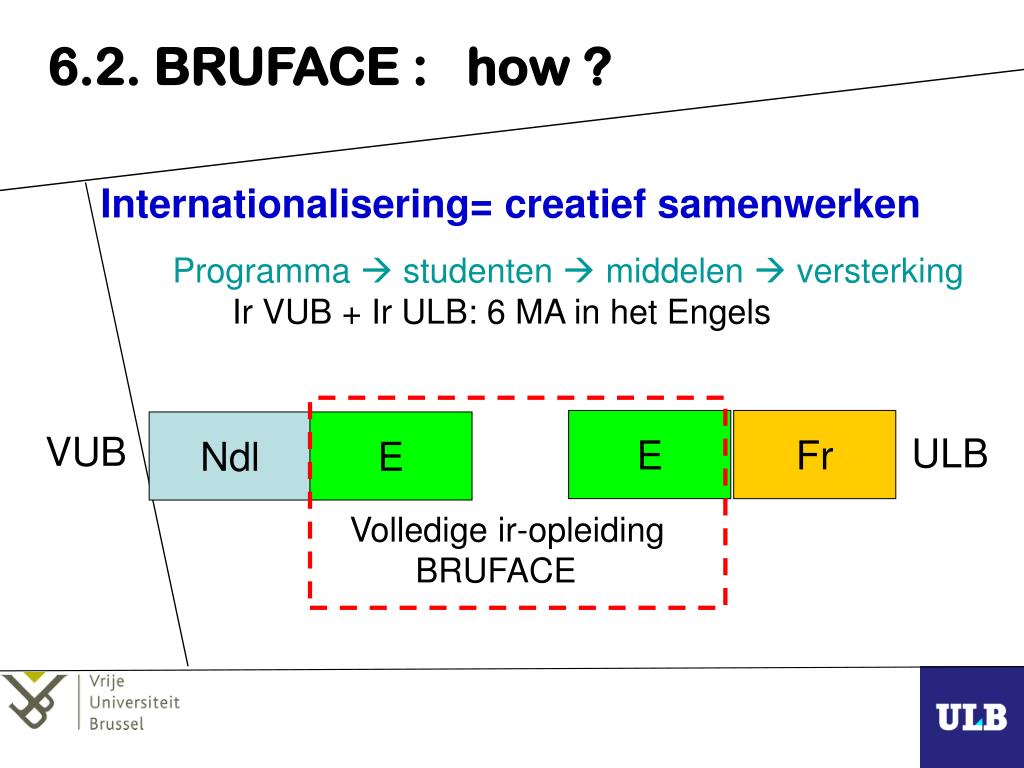 6.2. BRUFACE : how ?

Internationalisering= creatief samenwerken

Programma → studenten → middelen → versterking
Ir VUB + Ir ULB: 6 MA in het Engels

VUB

Ndl

E

E

Fr

ULB

Volledige ir-opleiding
BRUFACE

Vrije
Universiteit
Brussel

ULB